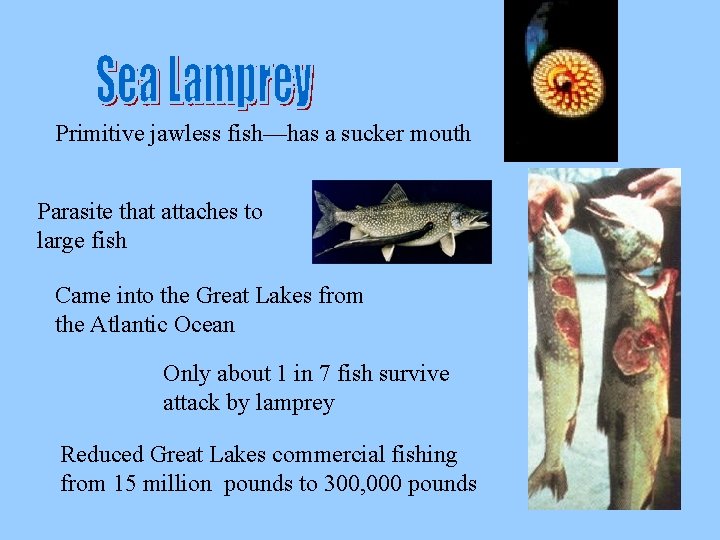 Sea Lamprey

Primitive jawless fish—has a sucker mouth

Parasite that attaches to large fish

Came into the Great Lakes from the Atlantic Ocean

Only about 1 in 7 fish survive attack by lamprey

Reduced Great Lakes commercial fishing from 15 million pounds to 300,000 pounds